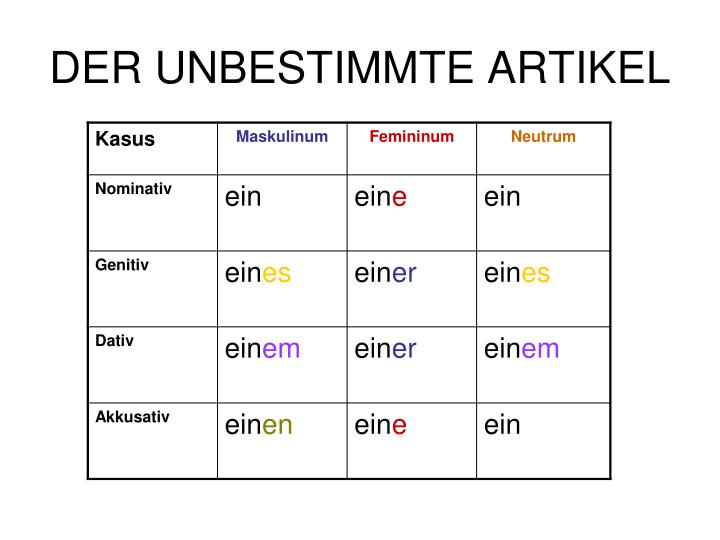 DER UNBESTIMMTE ARTIKEL

| Kasus | Maskulinum | Femininum | Neutrum |
|---|---|---|---|
| Nominativ | ein | eine | ein |
| Genitiv | eines | einer | eines |
| Dativ | einem | einer | einem |
| Akkusativ | einen | eine | ein |